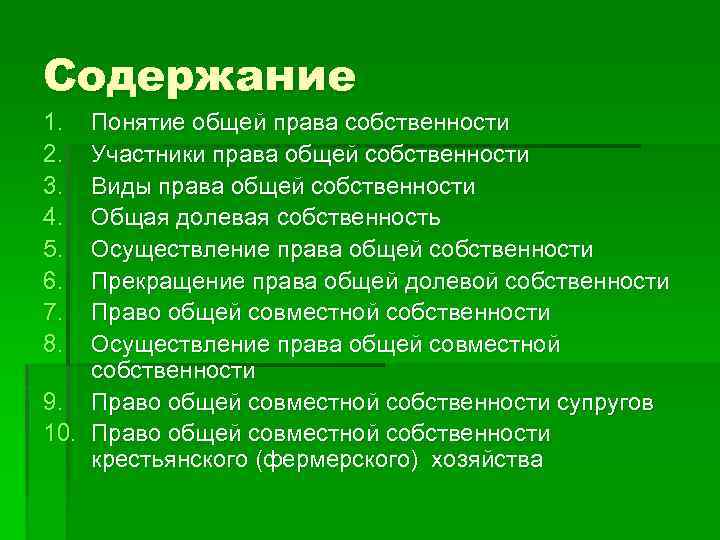 Содержание

1. Понятие общей права собственности
2. Участники права общей собственности
3. Виды права общей собственности
4. Общая долевая собственность
5. Осуществление права общей собственности
6. Прекращение права общей долевой собственности
7. Право общей совместной собственности
8. Осуществление права общей совместной собственности
9. Право общей совместной собственности супругов
10. Право общей совместной собственности крестьянского (фермерского) хозяйства